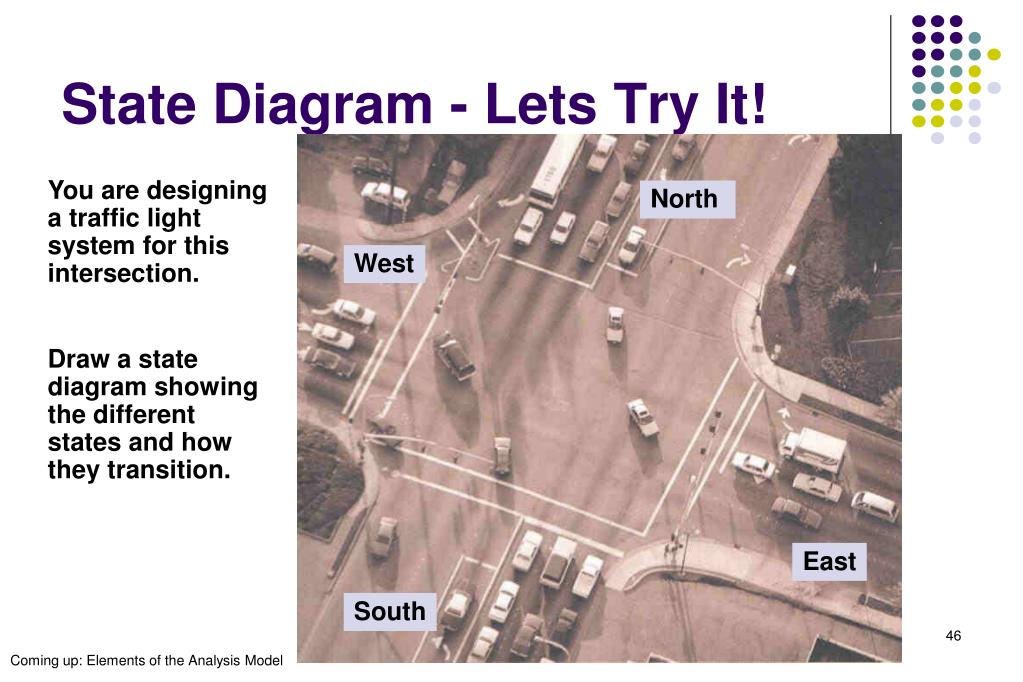 State Diagram - Lets Try It!

You are designing a traffic light system for this intersection.

Draw a state diagram showing the different states and how they transition.

North

West

East

South

46

Coming up: Elements of the Analysis Model